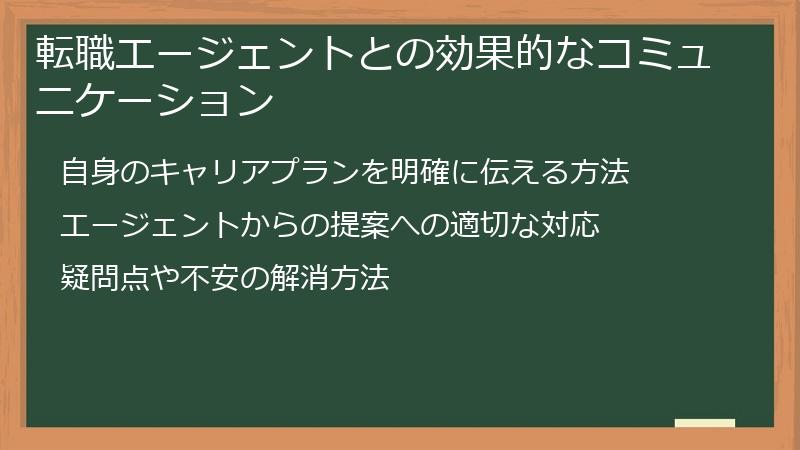 転職エージェントとの効果的なコミュニケーション

自身のキャリアプランを明確に伝える方法

エージェントからの提案への適切な対応

疑問点や不安の解消方法